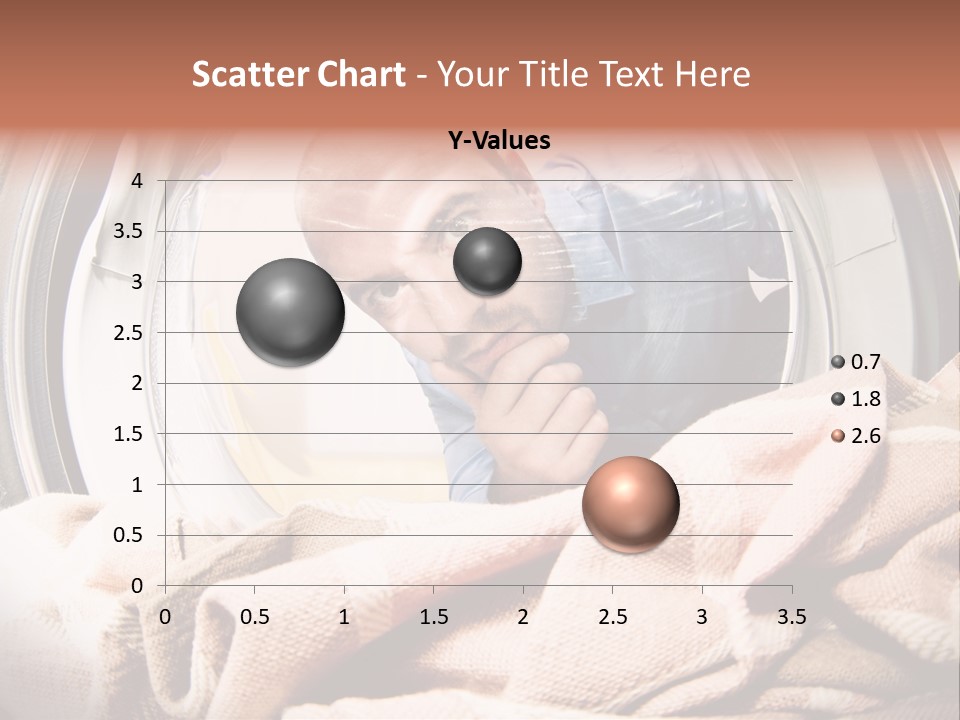 Scatter Chart - Your Title Text Here

Y-Values

4
3.5
3
2.5
2
1.5
1
0.5
0

0 0.5 1 1.5 2 2.5 3 3.5

0.7
1.8
2.6